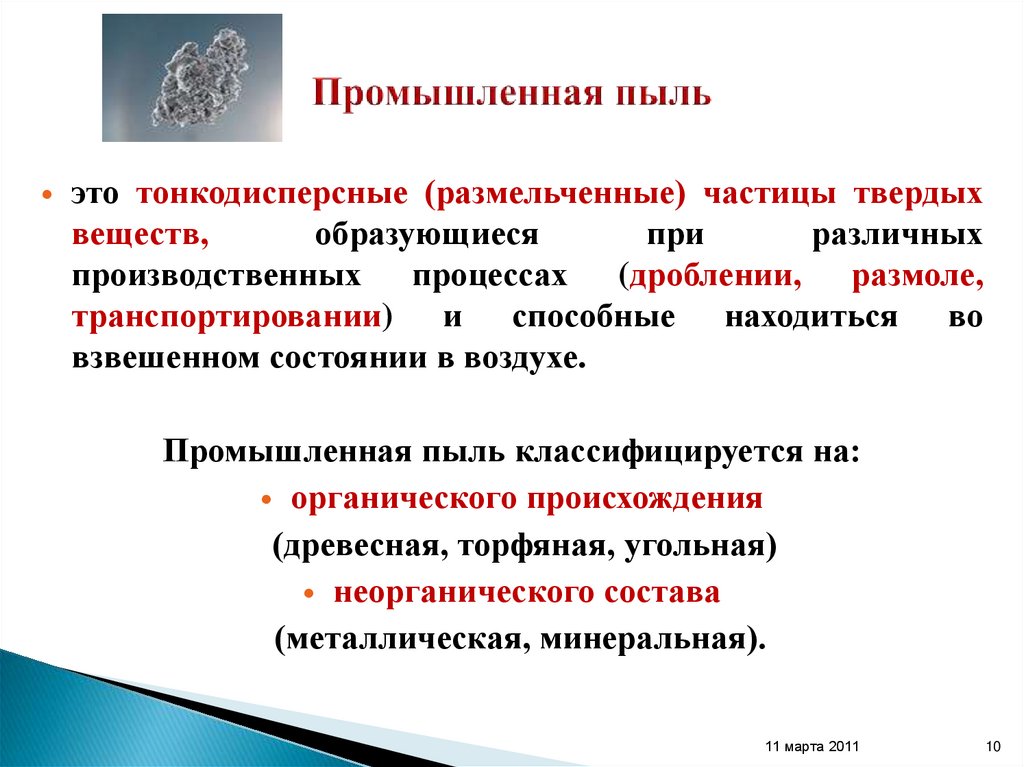 Промышленная пыль

• это тонкодисперсные (размельченные) частицы твердых веществ, образующиеся при различных производственных процессах (дроблении, размоле, транспортировании) и способные находиться во взвешенном состоянии в воздухе.

Промышленная пыль классифицируется на:

• органического происхождения

(древесная, торфяная, угольная)

• неорганического состава

(металлическая, минеральная).

11 марта 2011

10